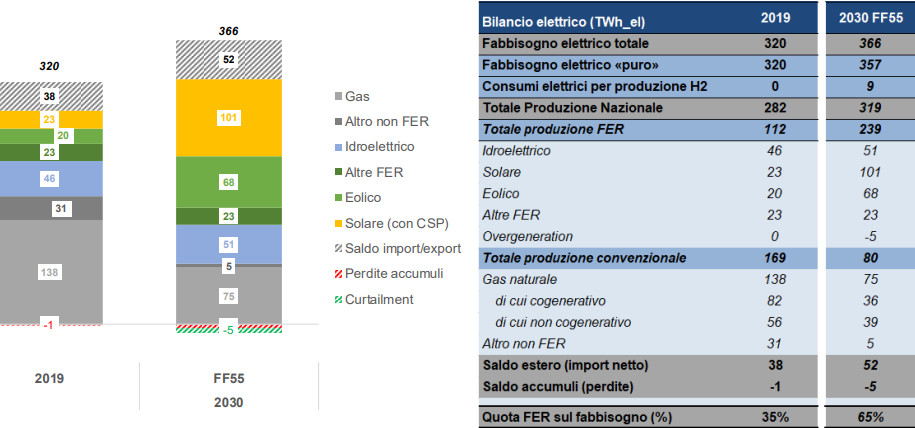 320

38
23
20
23
46
31
138
-1

366

52
101
68
23
51
5
75
-5

Gas
Altro non FER
Idroelettrico
Altre FER
Eolico
Solare (con CSP)
Saldo import/export
Perdite accumuli
Curtailment

2019

FF55
2030

| Bilancio elettrico (TWh_el) | 2019 | 2030 FF55 |
|---|---|---|
| Fabbisogno elettrico totale | 320 | 366 |
| Fabbisogno elettrico «puro» | 320 | 357 |
| Consumi elettrici per produzione H2 | 0 | 9 |
| Totale Produzione Nazionale | 282 | 319 |
| Totale produzione FER | 112 | 239 |
| Idroelettrico | 46 | 51 |
| Solare | 23 | 101 |
| Eolico | 20 | 68 |
| Altre FER | 23 | 23 |
| Overgeneration | 0 | -5 |
| Totale produzione convenzionale | 169 | 80 |
| Gas naturale | 138 | 75 |
| di cui cogenerativo | 82 | 36 |
| di cui non cogenerativo | 56 | 39 |
| Altro non FER | 31 | 5 |
| Saldo estero (import netto) | 38 | 52 |
| Saldo accumuli (perdite) | -1 | -5 |
| Quota FER sul fabbisogno (%) | 35% | 65% |